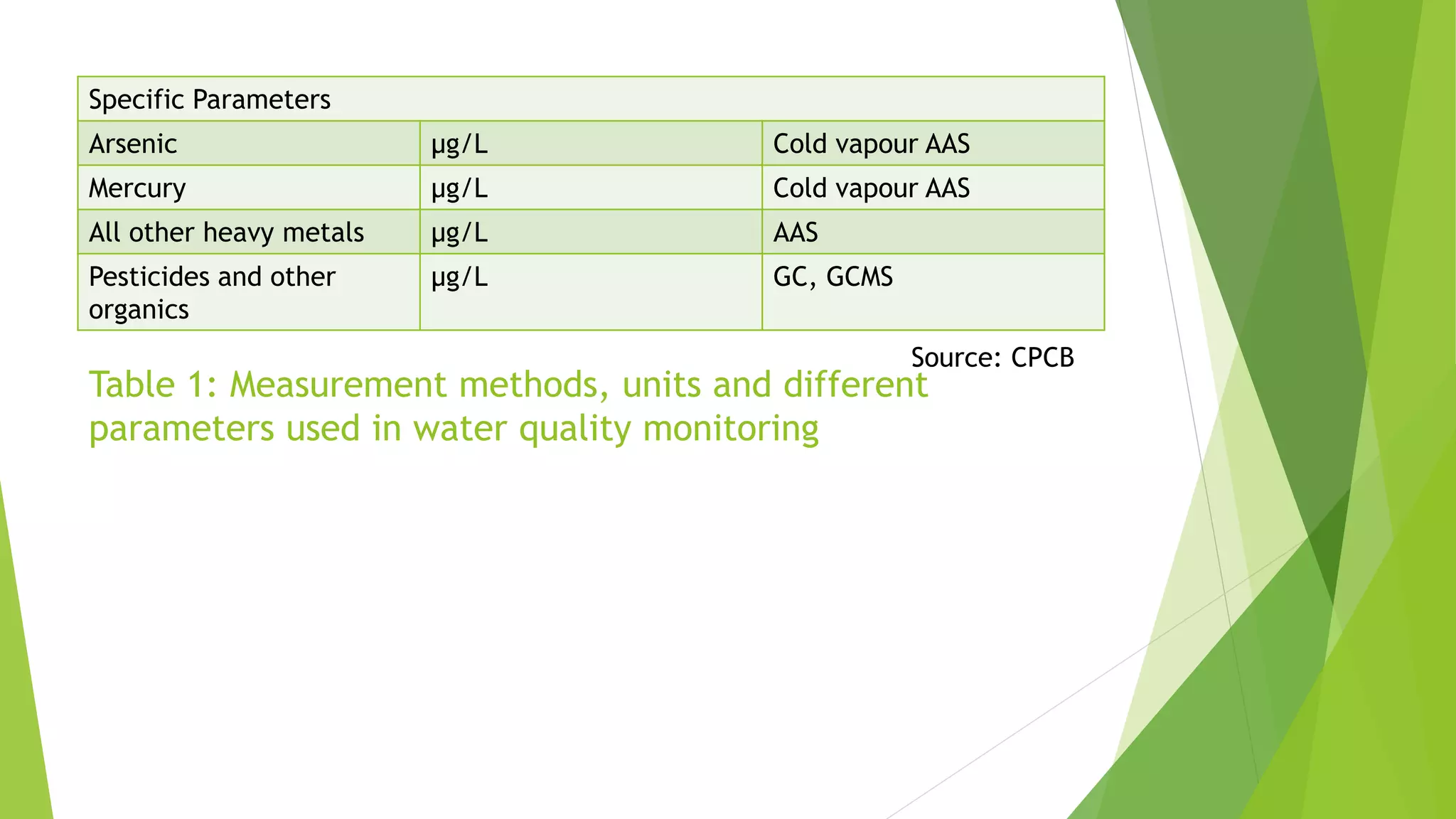 | Specific Parameters | | |
|---|---|---|
| Arsenic | µg/L | Cold vapour AAS |
| Mercury | µg/L | Cold vapour AAS |
| All other heavy metals | µg/L | AAS |
| Pesticides and other organics | µg/L | GC, GCMS |

Source: CPCB

Table 1: Measurement methods, units and different parameters used in water quality monitoring